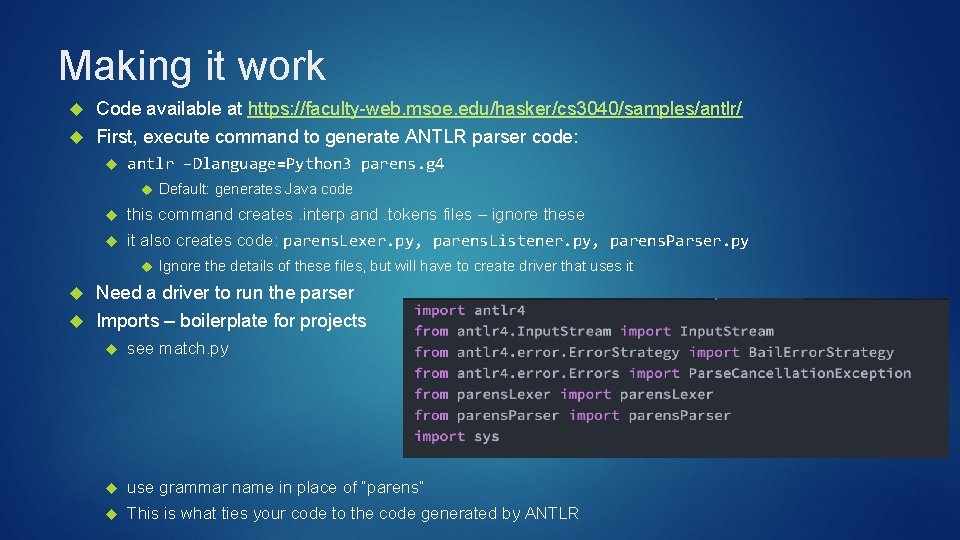 Making it work

Code available at https://faculty-web.msoe.edu/hasker/cs3040/samples/antlr/

First, execute command to generate ANTLR parser code:

antlr -Dlanguage=Python3 parens.g4

Default: generates Java code

this command creates .interp and .tokens files – ignore these

it also creates code: parensLexer.py, parensListener.py, parensParser.py

Ignore the details of these files, but will have to create driver that uses it

Need a driver to run the parser

Imports – boilerplate for projects

see match.py

import antlr4
from antlr4.InputStream import InputStream
from antlr4.error.ErrorStrategy import BailErrorStrategy
from antlr4.error.Errors import ParseCancellationException
from parensLexer import parensLexer
from parensParser import parensParser
import sys

use grammar name in place of "parens"

This is what ties your code to the code generated by ANTLR